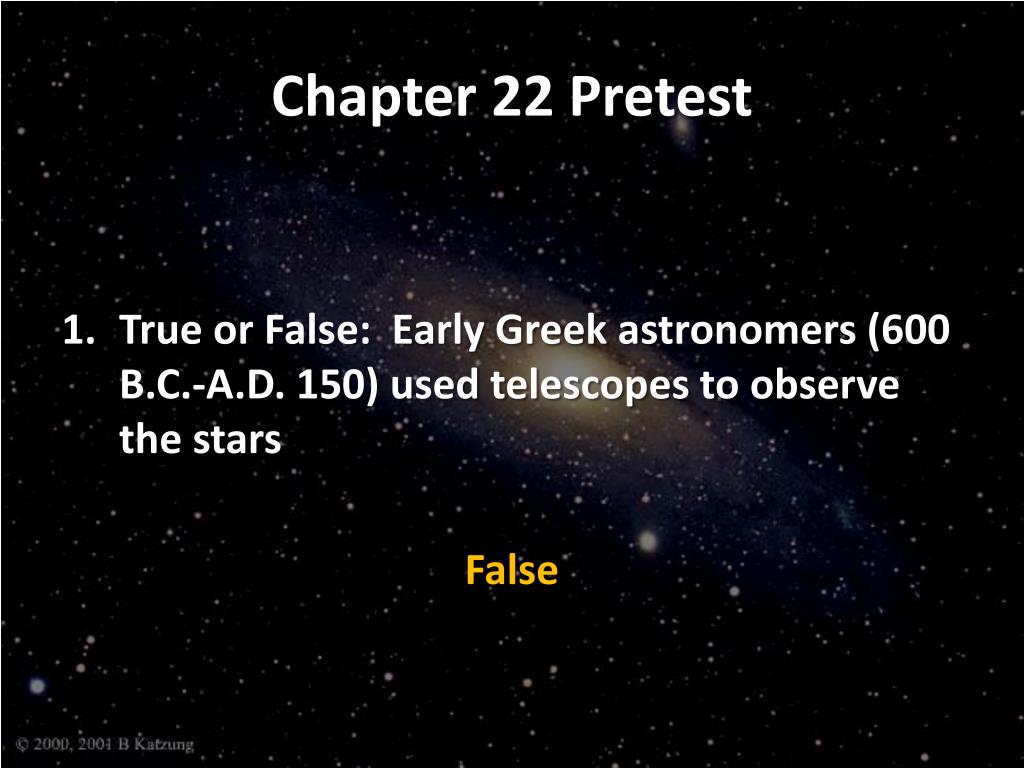 Chapter 22 Pretest

1. True or False: Early Greek astronomers (600 B.C.-A.D. 150) used telescopes to observe the stars

False

© 2000, 2001 B Katzung